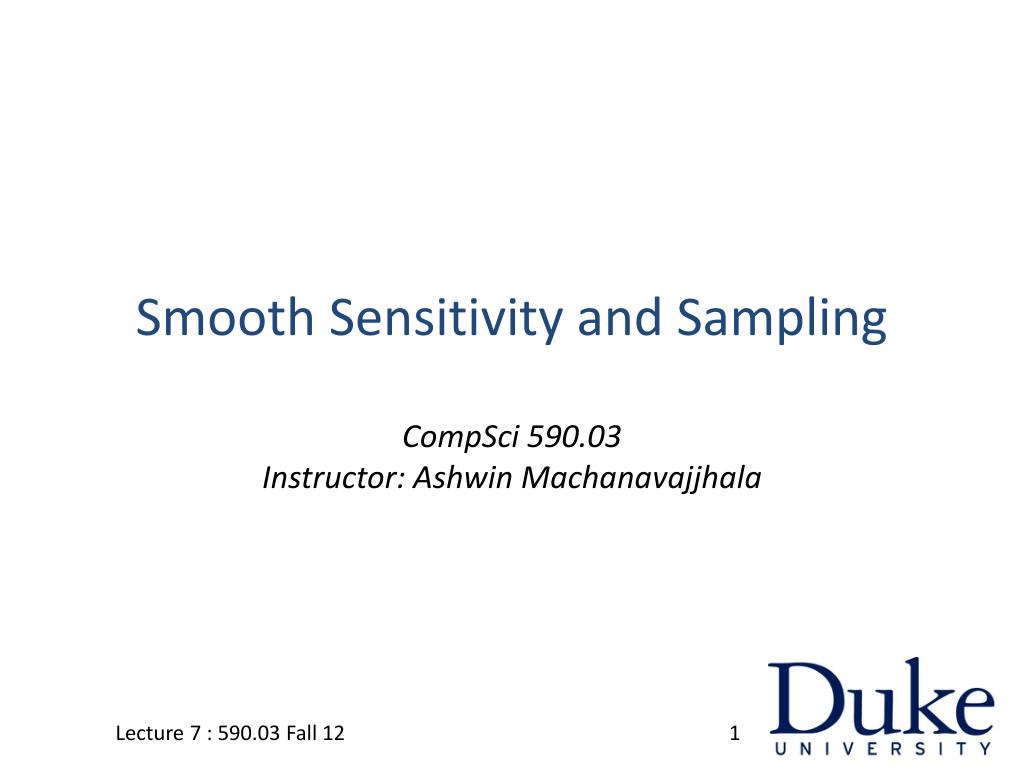 Smooth Sensitivity and Sampling

CompSci 590.03
Instructor: Ashwin Machanavajjhala

Lecture 7 : 590.03 Fall 12

1

Duke
UNIVERSITY